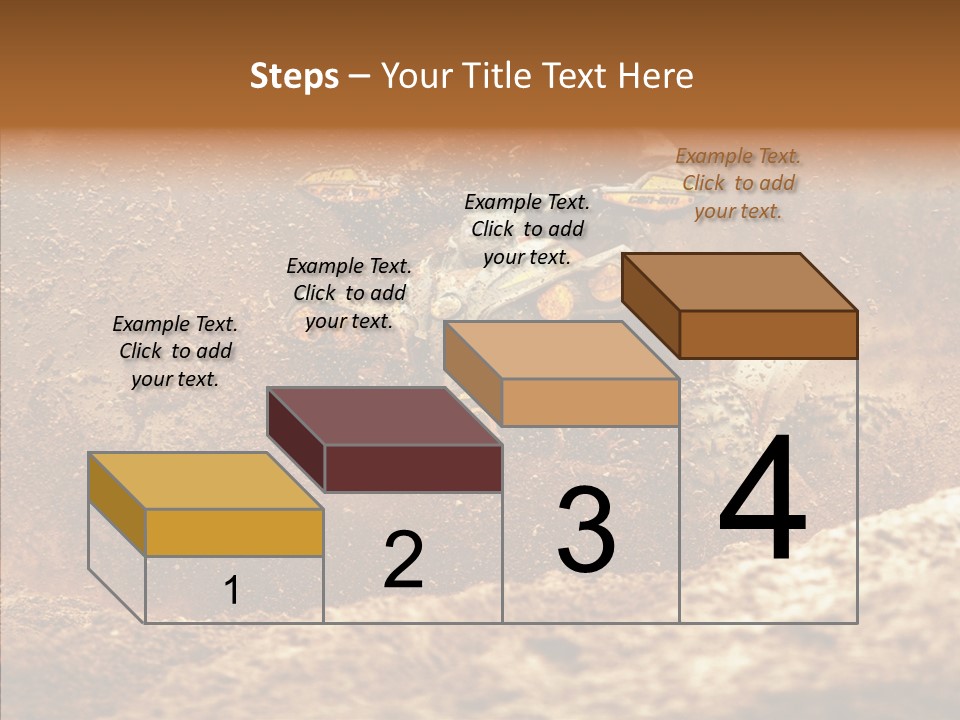 Steps – Your Title Text Here

Example Text. Click to add your text.

Example Text. Click to add your text.

Example Text. Click to add your text.

Example Text. Click to add your text.

1

2

3

4